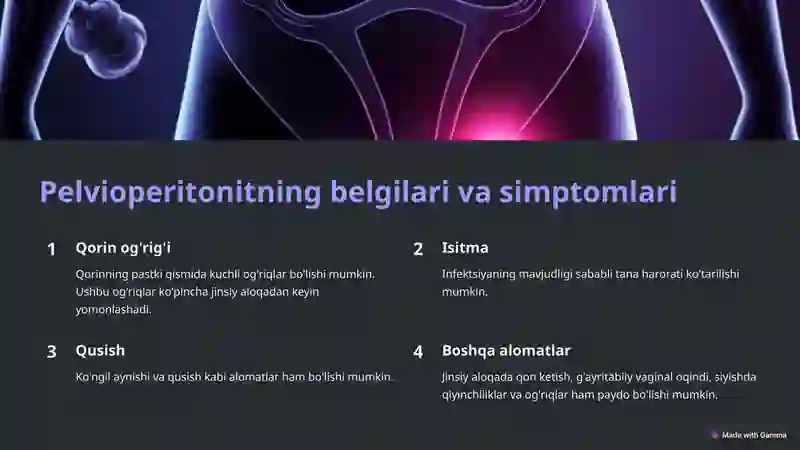 Pelvioperitonitning belgilari va simptomlari

1 Qorin og'rig'i

Qorinning pastki qismida kuchli og'riqlar bo'lishi mumkin. Ushbu og'riqlar ko'pincha jinsiy aloqadan keyin yomonlashadi.

2 Isitma

Infektsiyaning mavjudligi sababli tana harorati ko'tarilishi mumkin.

3 Qusish

Ko'ngil aynishi va qusish kabi alomatlar ham bo'lishi mumkin.

4 Boshqa alomatlar

Jinsiy aloqada qon ketish, g'ayritabiiy vaginal oqindi, siyishda qiyinchiliklar va og'riqlar ham paydo bo'lishi mumkin.

Made with Gamma